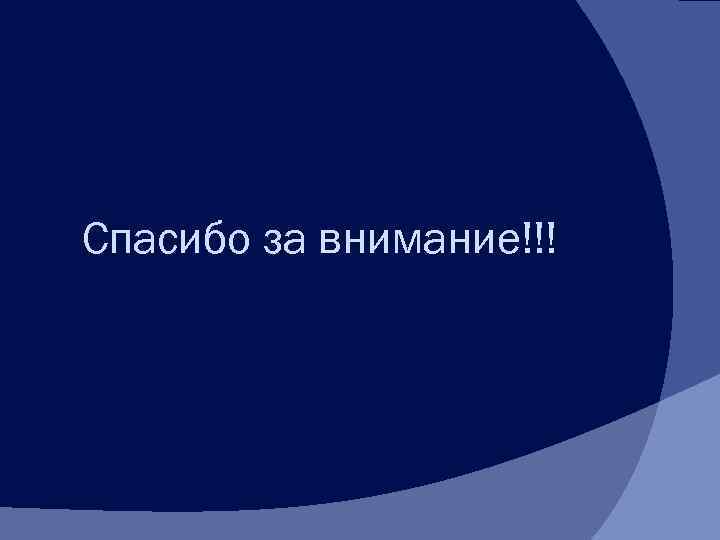 Спасибо за внимание!!!